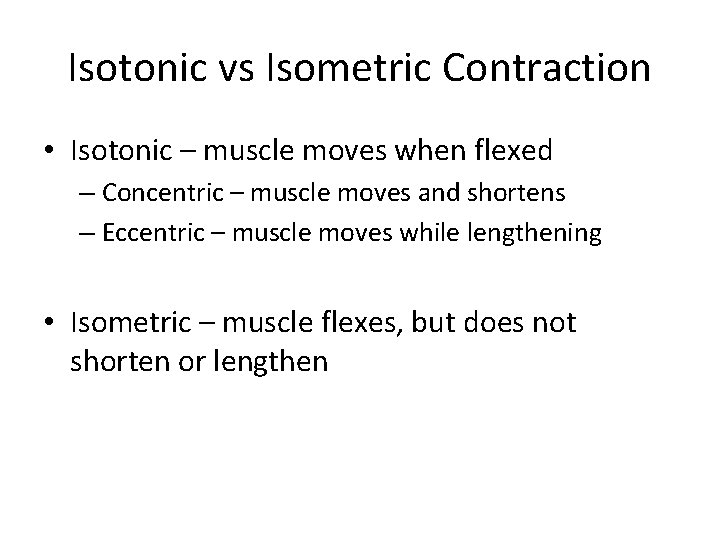 Isotonic vs Isometric Contraction

• Isotonic – muscle moves when flexed
– Concentric – muscle moves and shortens
– Eccentric – muscle moves while lengthening

• Isometric – muscle flexes, but does not shorten or lengthen